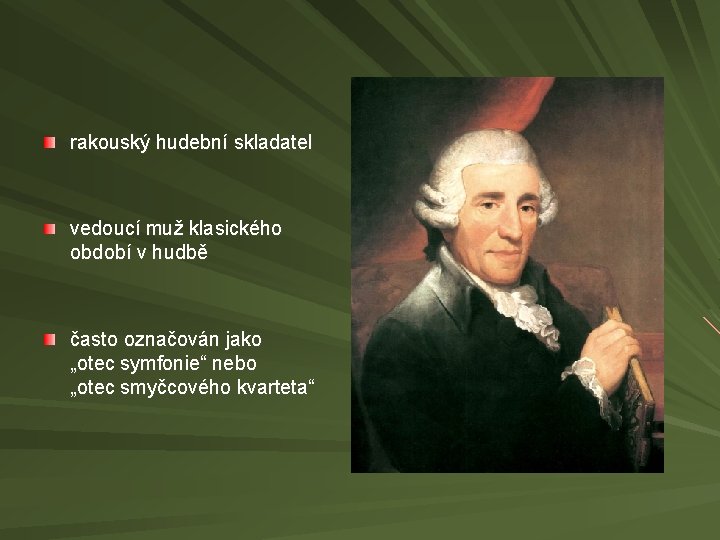 rakouský hudební skladatel

vedoucí muž klasického období v hudbě

často označován jako „otec symfonie“ nebo „otec smyčcového kvarteta“